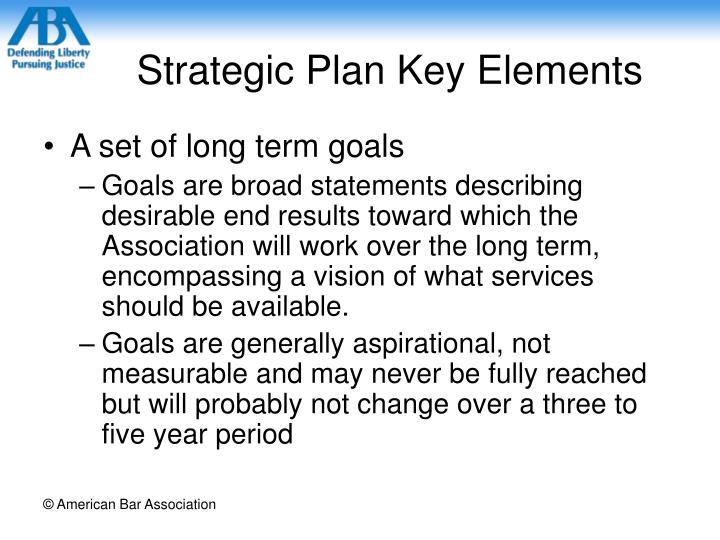 ABA
Defending Liberty
Pursuing Justice

Strategic Plan Key Elements

• A set of long term goals
– Goals are broad statements describing desirable end results toward which the Association will work over the long term, encompassing a vision of what services should be available.
– Goals are generally aspirational, not measurable and may never be fully reached but will probably not change over a three to five year period

© American Bar Association